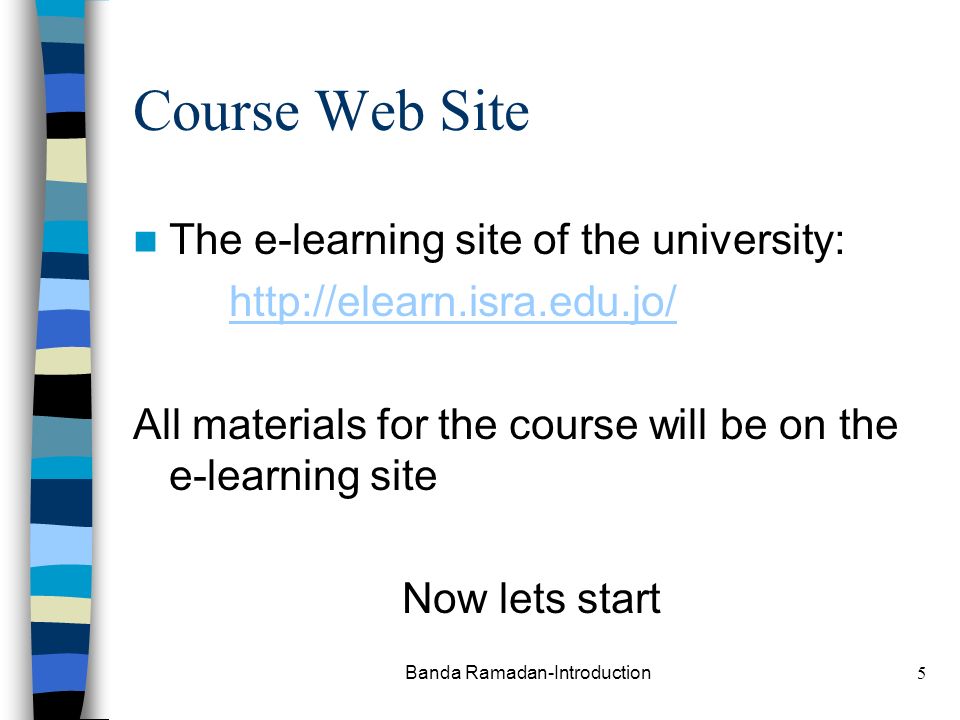 Course Web Site

The e-learning site of the university:

http://elearn.isra.edu.jo/

All materials for the course will be on the e-learning site

Now lets start

Banda Ramadan-Introduction

5